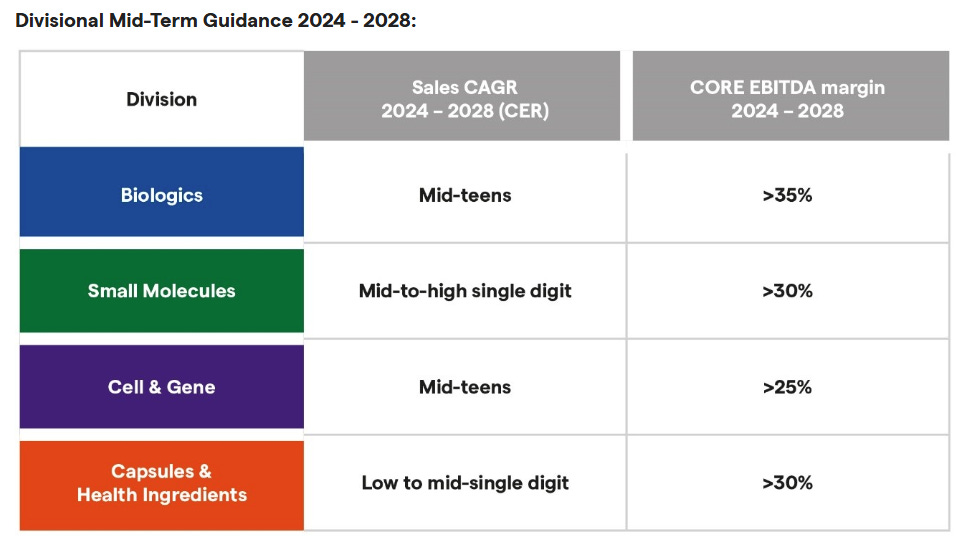 Divisional Mid-Term Guidance 2024 - 2028:

| Division | Sales CAGR 2024 – 2028 (CER) | CORE EBITDA margin 2024 – 2028 |
|---|---|---|
| Biologics | Mid-teens | >35% |
| Small Molecules | Mid-to-high single digit | >30% |
| Cell & Gene | Mid-teens | >25% |
| Capsules & Health Ingredients | Low to mid-single digit | >30% |